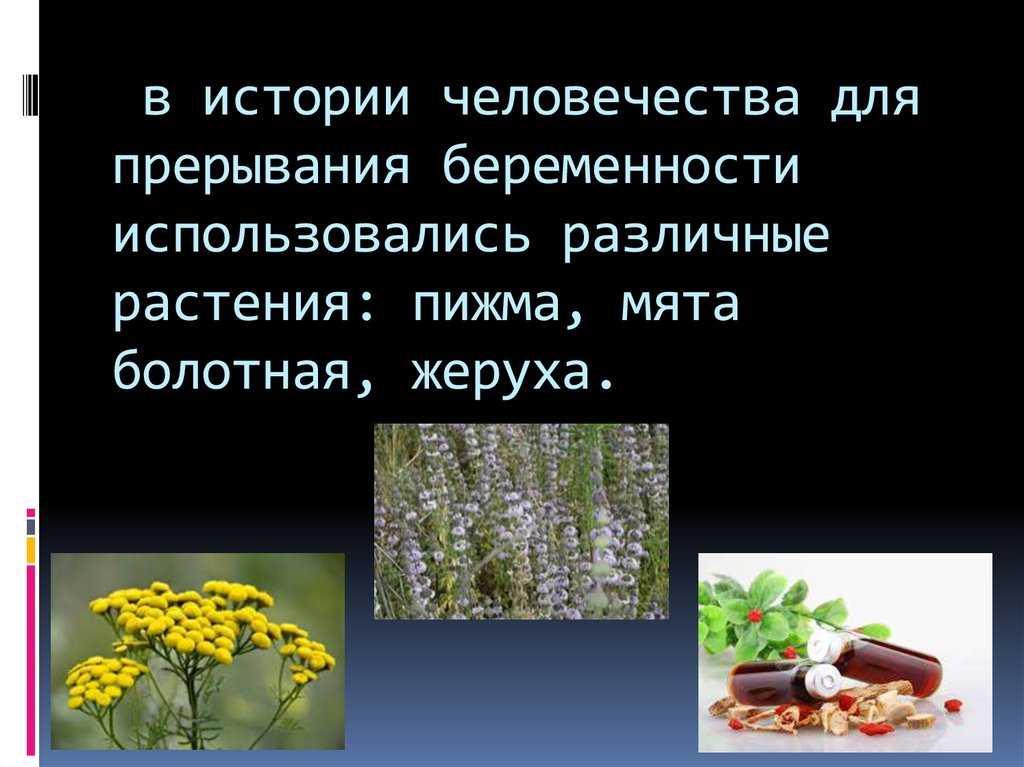 в истории человечества для прерывания беременности использовались различные растения: пижма, мята болотная, жеруха.